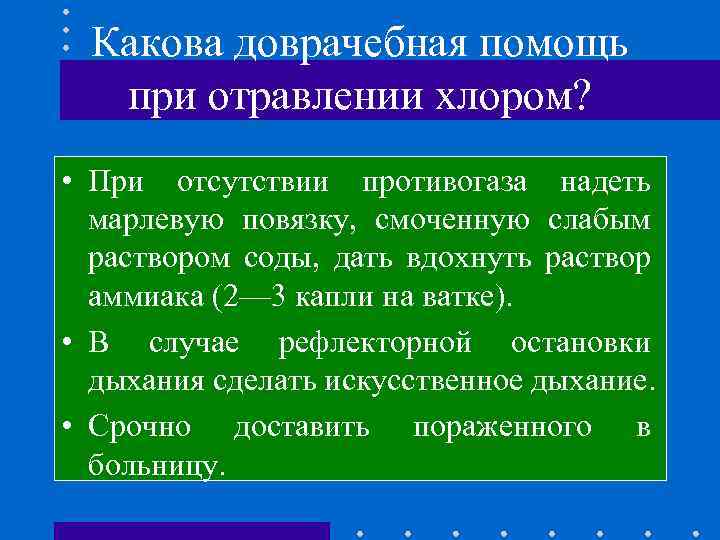 Какова доврачебная помощь при отравлении хлором?

• При отсутствии противогаза надеть марлевую повязку, смоченную слабым раствором соды, дать вдохнуть раствор аммиака (2—3 капли на ватке).
• В случае рефлекторной остановки дыхания сделать искусственное дыхание.
• Срочно доставить пораженного в больницу.